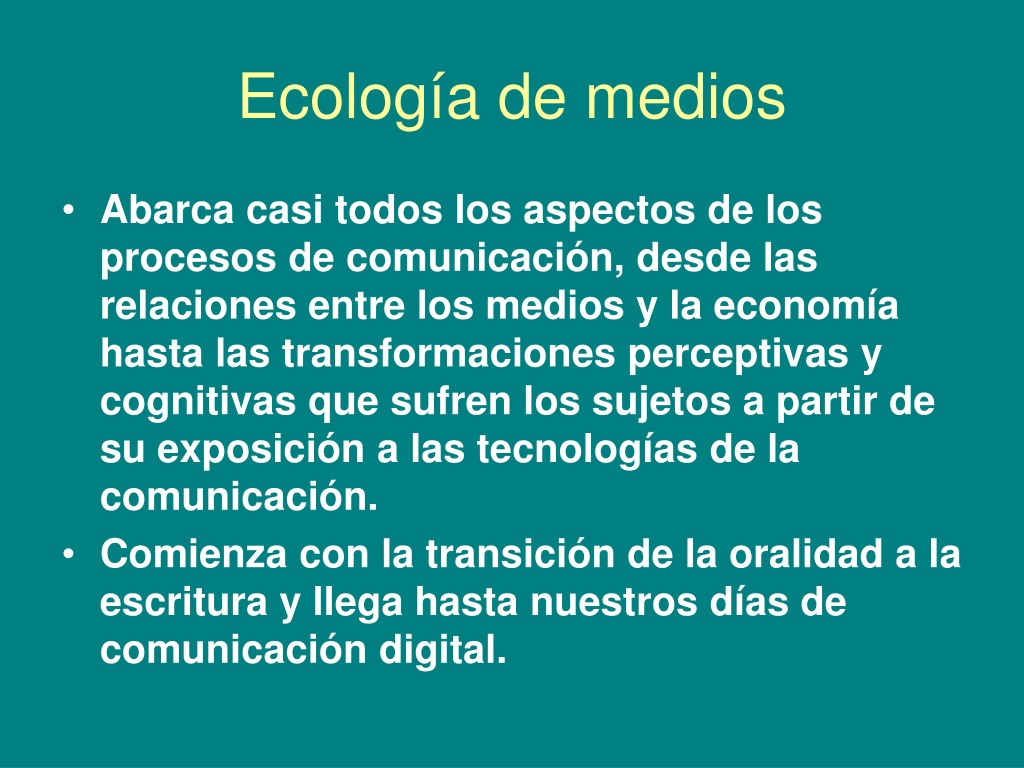 Ecología de medios

• Abarca casi todos los aspectos de los procesos de comunicación, desde las relaciones entre los medios y la economía hasta las transformaciones perceptivas y cognitivas que sufren los sujetos a partir de su exposición a las tecnologías de la comunicación.
• Comienza con la transición de la oralidad a la escritura y llega hasta nuestros días de comunicación digital.